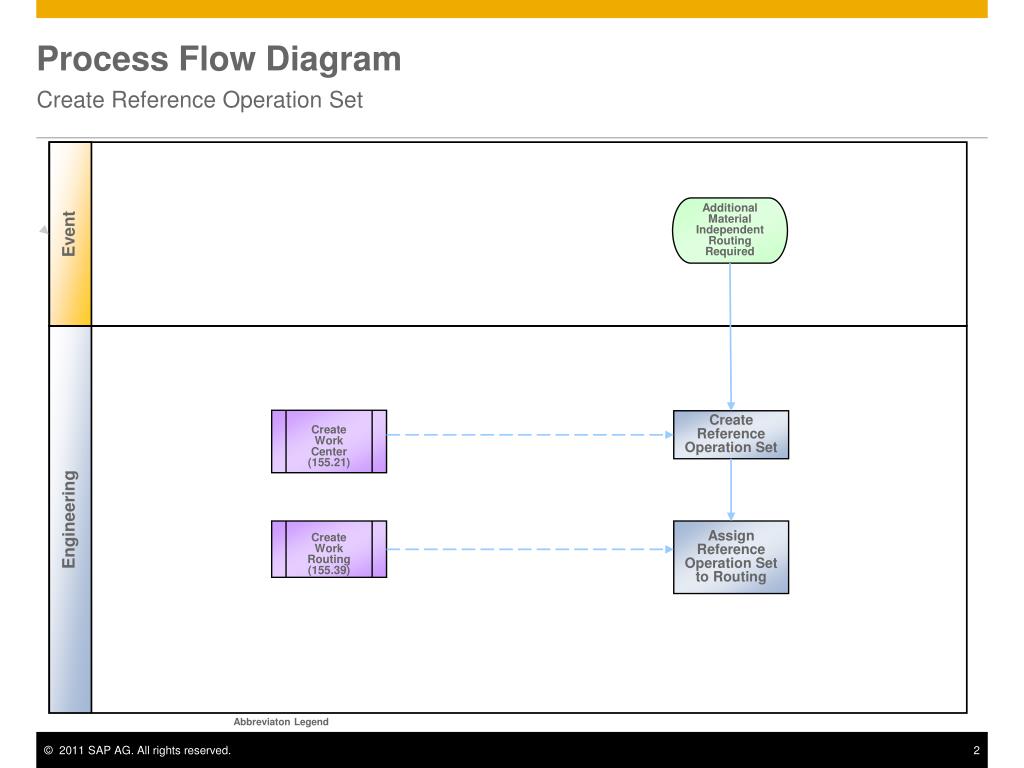 Process Flow Diagram

Create Reference Operation Set

Event

Additional Material Independent Routing Required

Engineering

Create Work Center (155.21)

Create Reference Operation Set

Create Work Routing (155.39)

Assign Reference Operation Set to Routing

Abbreviaton Legend

© 2011 SAP AG. All rights reserved.

2